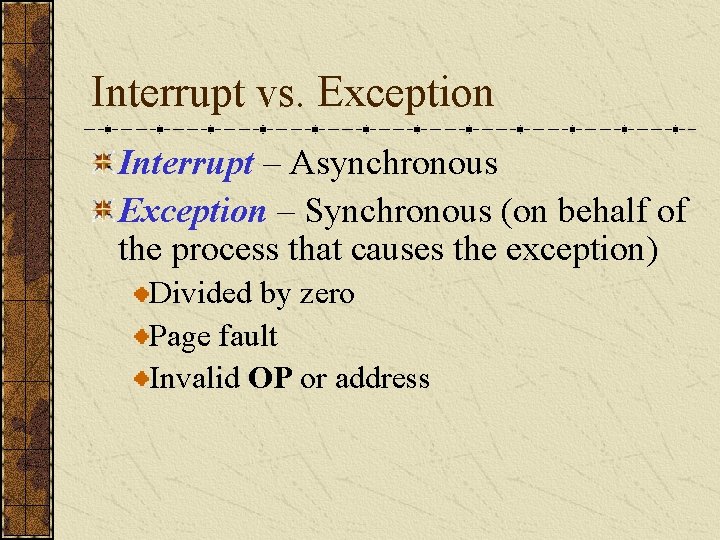 Interrupt vs. Exception

Interrupt – Asynchronous

Exception – Synchronous (on behalf of the process that causes the exception)

Divided by zero

Page fault

Invalid OP or address